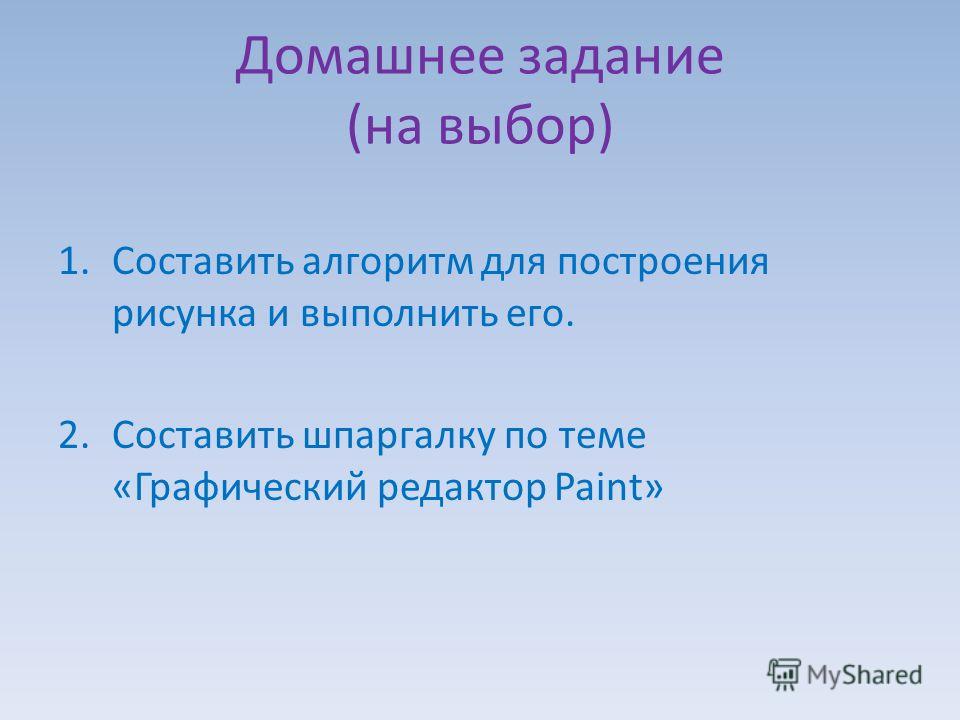 Домашнее задание
(на выбор)

1. Составить алгоритм для построения рисунка и выполнить его.

2. Составить шпаргалку по теме «Графический редактор Paint»

MyShared